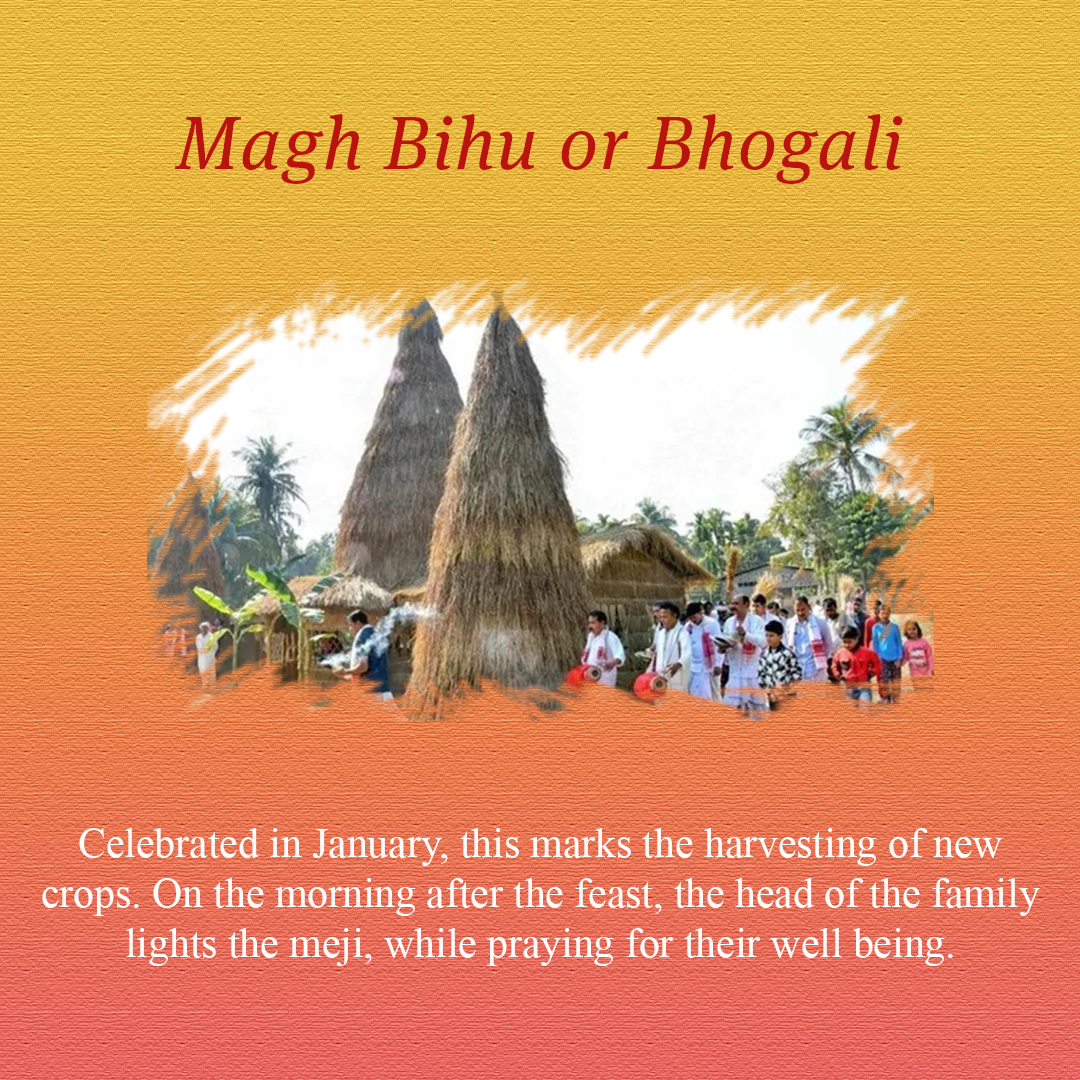 Magh Bihu or Bhogali

Celebrated in January, this marks the harvesting of new crops. On the morning after the feast, the head of the family lights the meji, while praying for their well being.